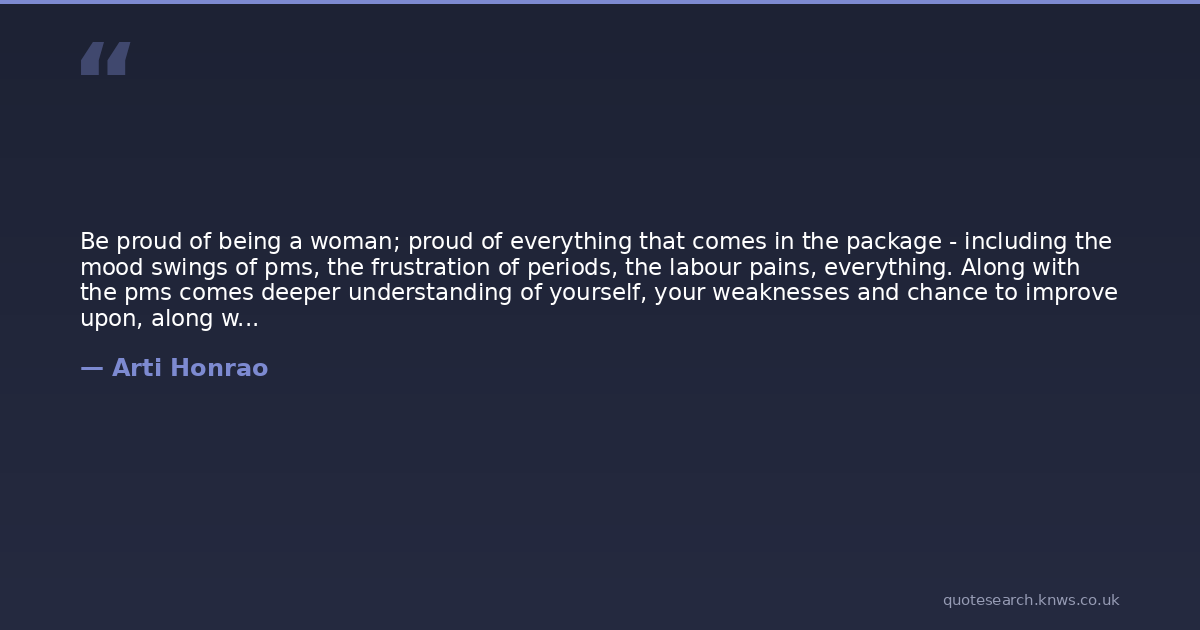 “

Be proud of being a woman; proud of everything that comes in the package - including the mood swings of pms, the frustration of periods, the labour pains, everything. Along with the pms comes deeper understanding of yourself, your weaknesses and chance to improve upon, along w...

— Arti Honrao

quotesearch.knws.co.uk